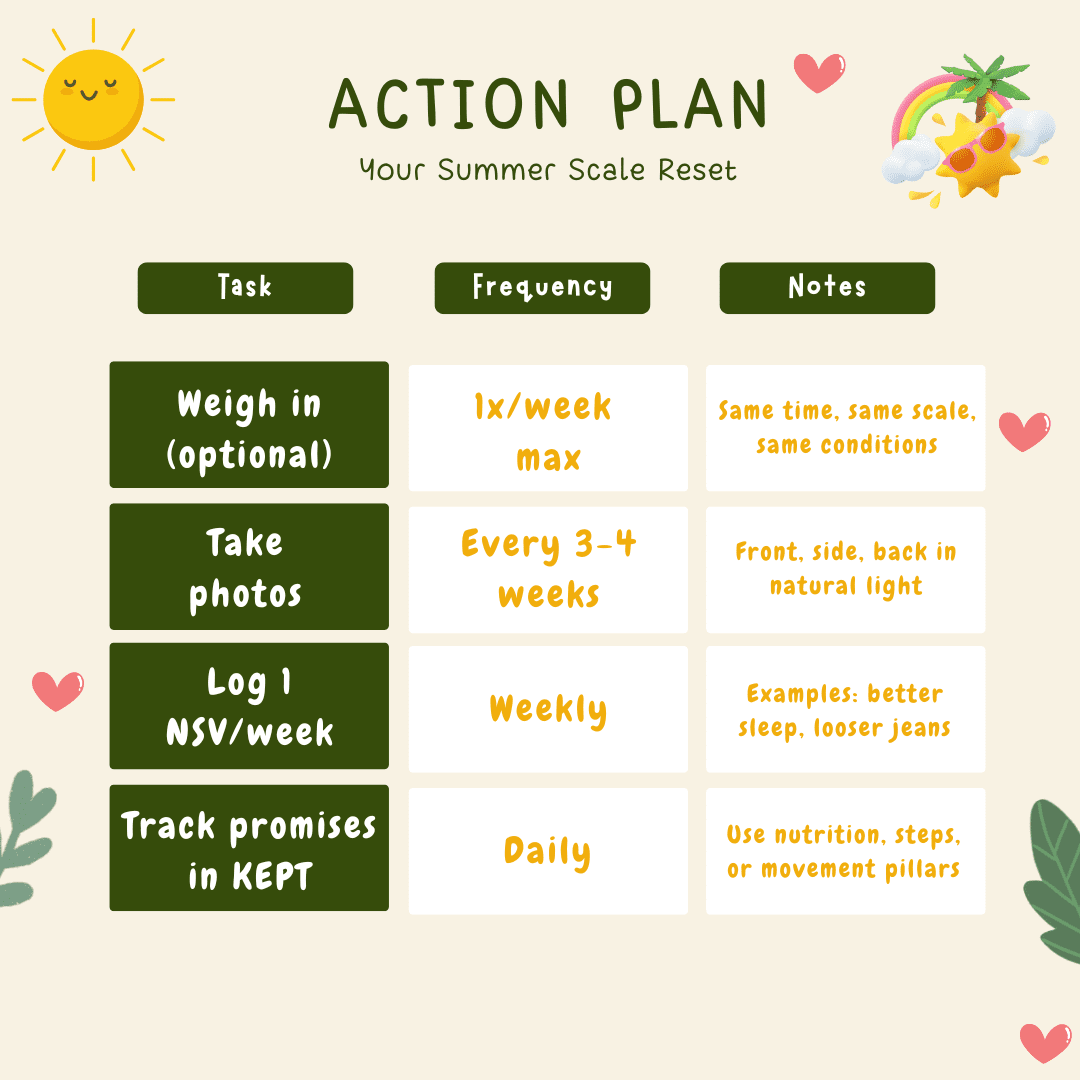 ACTION PLAN

Your Summer Scale Reset

| Task | Frequency | Notes |
|---|---|---|
| Weigh in (optional) | 1x/week max | Same time, same scale, same conditions |
| Take photos | Every 3-4 weeks | Front, side, back in natural light |
| Log 1 NSV/week | Weekly | Examples: better sleep, looser jeans |
| Track promises in KEPT | Daily | Use nutrition, steps, or movement pillars |